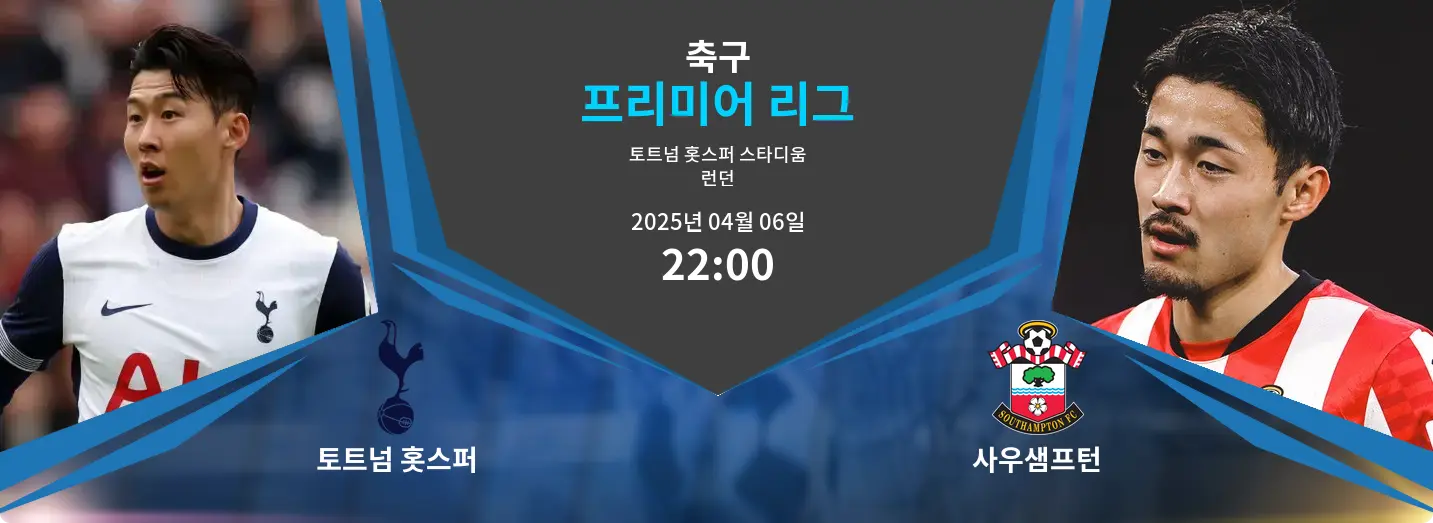 축구
프리미어 리그

토트넘 홋스퍼 스타디움
런던

2025년 04월 06일
22:00

토트넘 홋스퍼

SOUTHAMPTON FC

사우샘프턴